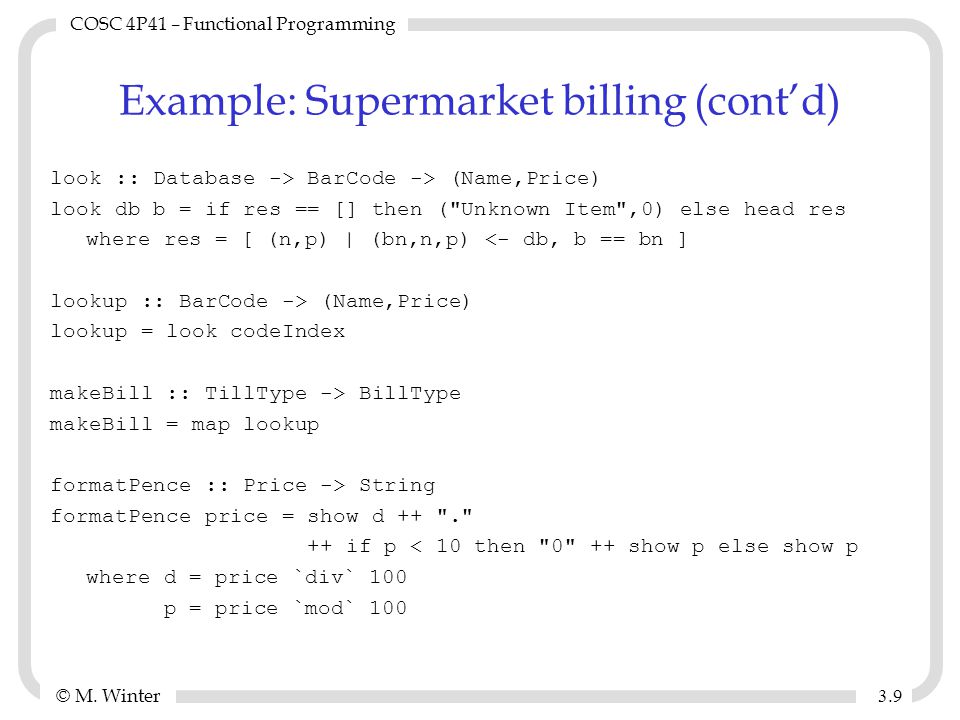 COSC 4P41 – Functional Programming

Example: Supermarket billing (cont'd)

look :: Database -> BarCode -> (Name,Price)
look db b = if res == [] then ("Unknown Item",0) else head res
   where res = [ (n,p) | (bn,n,p) <- db, b == bn ]

lookup :: BarCode -> (Name,Price)
lookup = look codeIndex

makeBill :: TillType -> BillType
makeBill = map lookup

formatPence :: Price -> String
formatPence price = show d ++ "."
                    ++ if p < 10 then "0" ++ show p else show p
   where d = price `div` 100
         p = price `mod` 100

© M. Winter

3.9